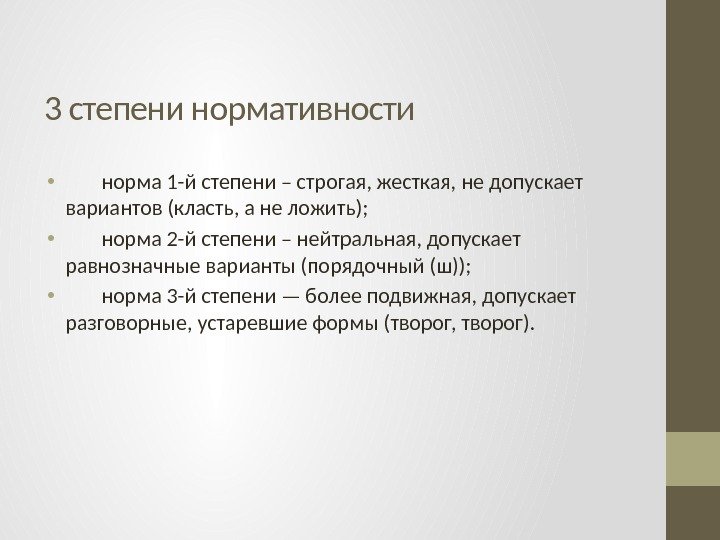 3 степени нормативности

• норма 1-й степени – строгая, жесткая, не допускает вариантов (класть, а не ложить);
• норма 2-й степени – нейтральная, допускает равнозначные варианты (порядочный (ш));
• норма 3-й степени — более подвижная, допускает разговорные, устаревшие формы (творог, творог).